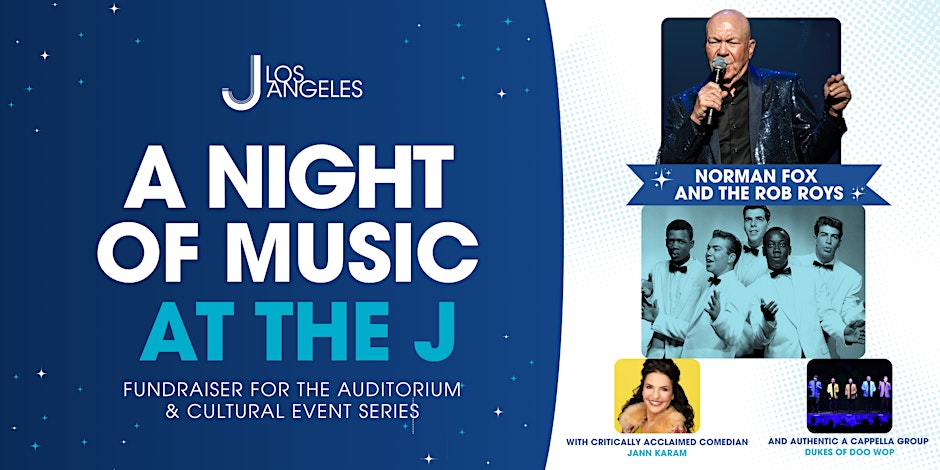 J LOS ANGELES

A NIGHT OF MUSIC AT THE J

FUNDRAISER FOR THE AUDITORIUM & CULTURAL EVENT SERIES

NORMAN FOX AND THE ROB ROYS

WITH CRITICALLY ACCLAIMED COMEDIAN JANN KARAM

AND AUTHENTIC A CAPPELLA GROUP DUKES OF DOO WOP